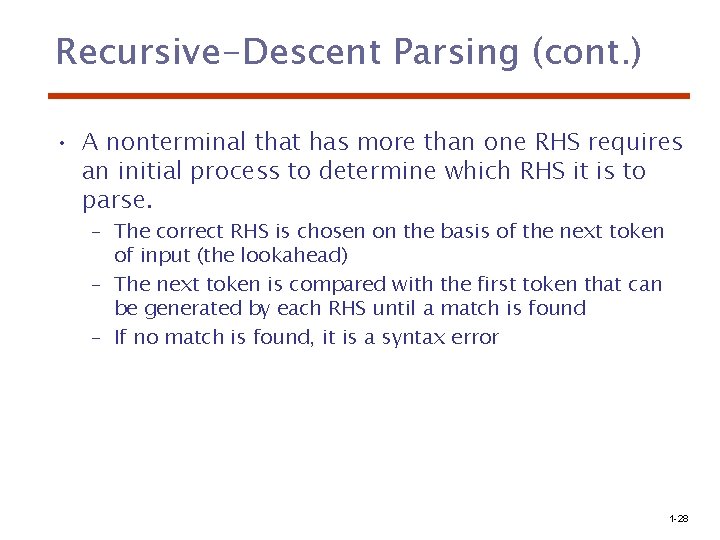 Recursive-Descent Parsing (cont.)

• A nonterminal that has more than one RHS requires an initial process to determine which RHS it is to parse.

– The correct RHS is chosen on the basis of the next token of input (the lookahead)

– The next token is compared with the first token that can be generated by each RHS until a match is found

– If no match is found, it is a syntax error

1-28